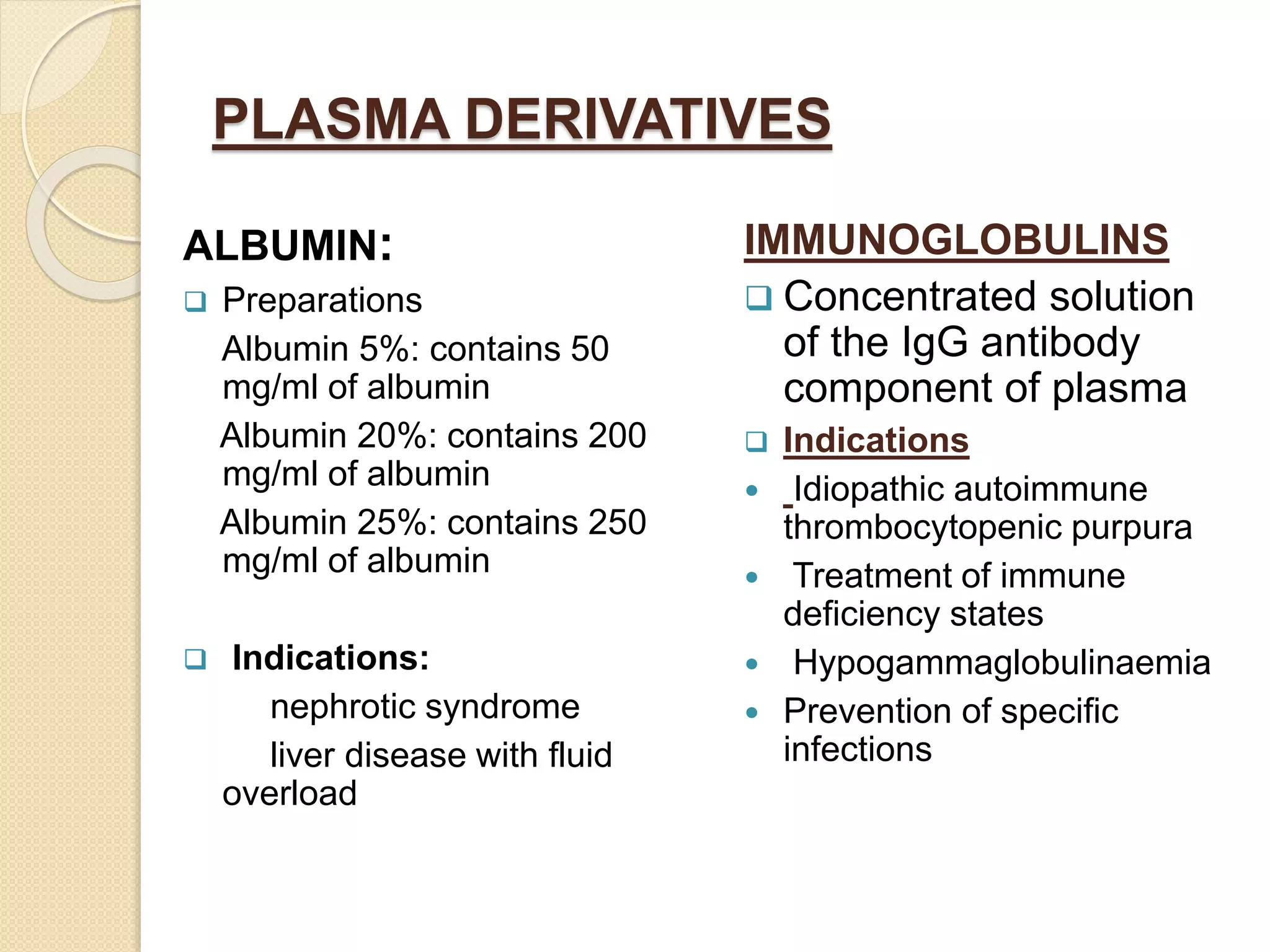 PLASMA DERIVATIVES

ALBUMIN:

❑ Preparations

Albumin 5%: contains 50 mg/ml of albumin

Albumin 20%: contains 200 mg/ml of albumin

Albumin 25%: contains 250 mg/ml of albumin

❑ Indications:

nephrotic syndrome

liver disease with fluid overload

IMMUNOGLOBULINS

❑ Concentrated solution of the IgG antibody component of plasma

❑ Indications

• Idiopathic autoimmune thrombocytopenic purpura

• Treatment of immune deficiency states

• Hypogammaglobulinaemia

• Prevention of specific infections